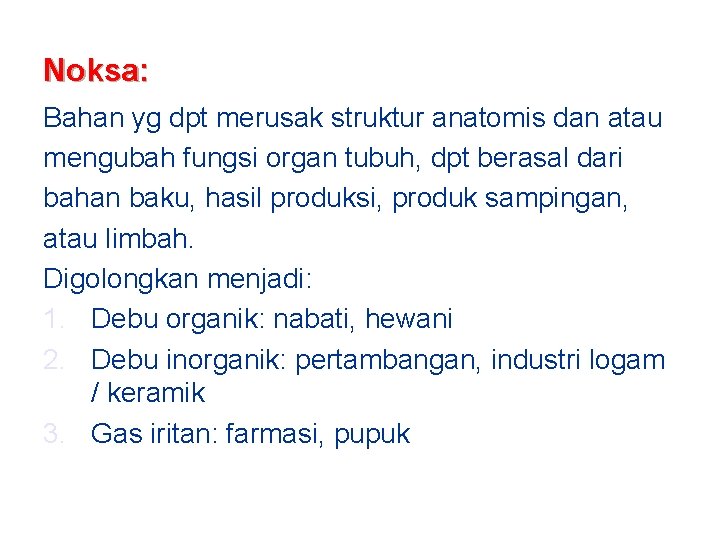 Noksa:

Bahan yg dpt merusak struktur anatomis dan atau mengubah fungsi organ tubuh, dpt berasal dari bahan baku, hasil produksi, produk sampingan, atau limbah.
Digolongkan menjadi:
1. Debu organik: nabati, hewani
2. Debu inorganik: pertambangan, industri logam / keramik
3. Gas iritan: farmasi, pupuk